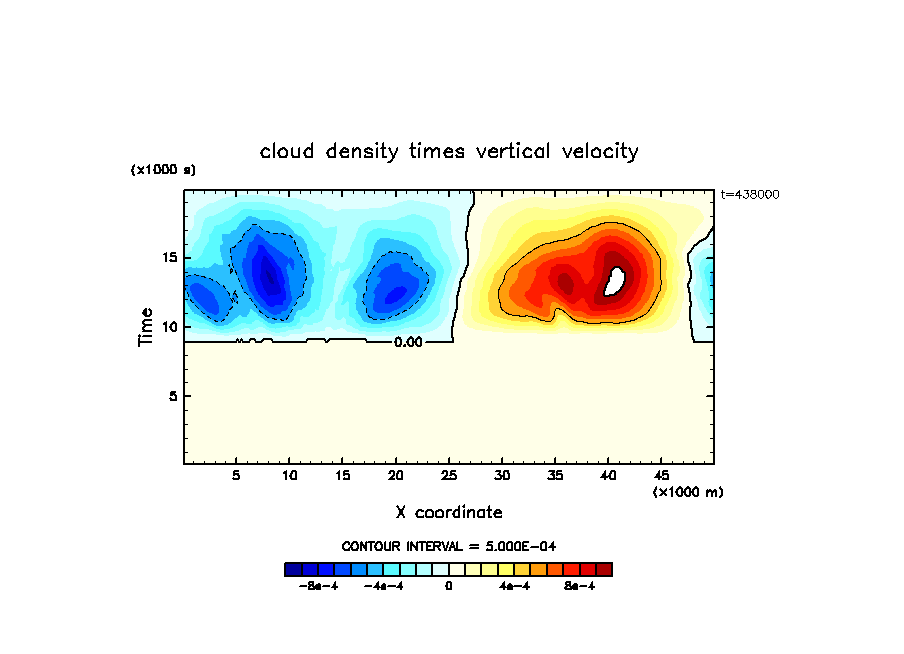 cloud density times vertical velocity

(x1000 s)

t=438000

Time

15

10

5

0.00

5 10 15 20 25 30 35 40 45

(x1000 m)

X coordinate

CONTOUR INTERVAL = 5.000E-04

-8e-4 -4e-4 0 4e-4 8e-4